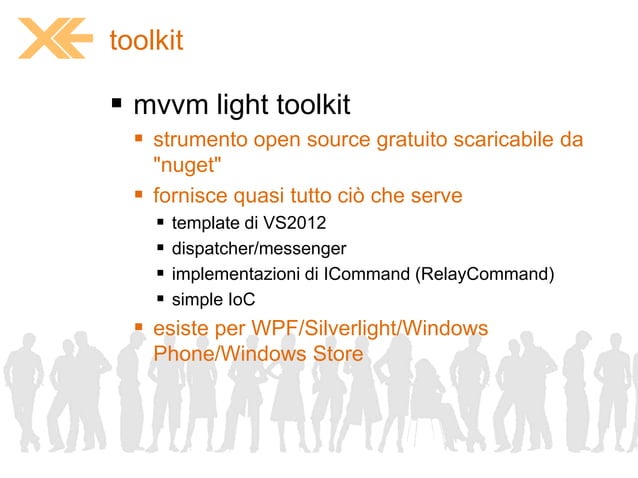 toolkit

▪ mvvm light toolkit
▪ strumento open source gratuito scaricabile da "nuget"
▪ fornisce quasi tutto ciò che serve
▪ template di VS2012
▪ dispatcher/messenger
▪ implementazioni di ICommand (RelayCommand)
▪ simple IoC
▪ esiste per WPF/Silverlight/Windows Phone/Windows Store